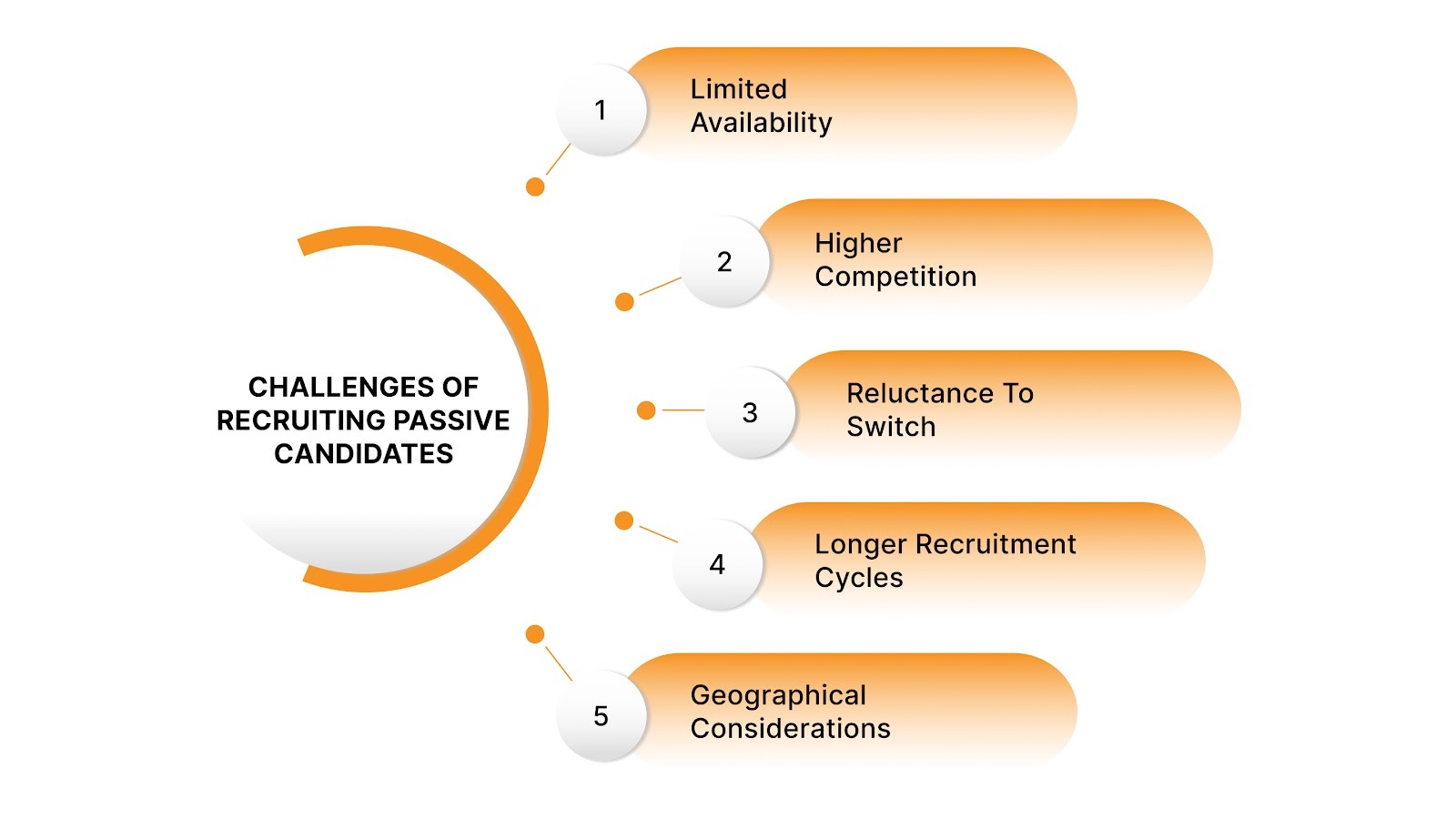 CHALLENGES OF RECRUITING PASSIVE CANDIDATES

1
Limited Availability

2
Higher Competition

3
Reluctance To Switch

4
Longer Recruitment Cycles

5
Geographical Considerations